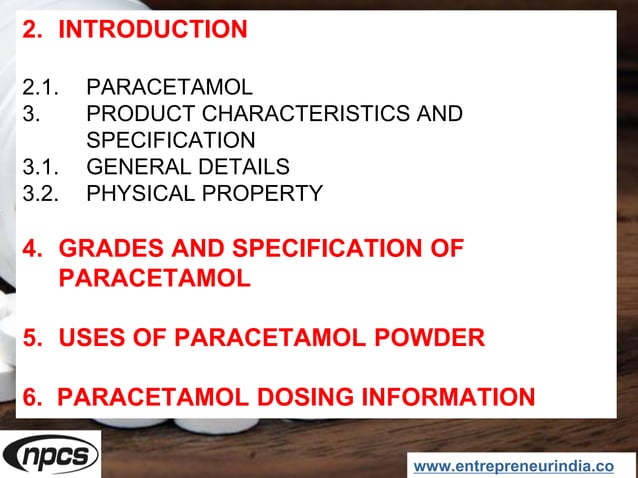 2. INTRODUCTION

2.1. PARACETAMOL
3. PRODUCT CHARACTERISTICS AND SPECIFICATION
3.1. GENERAL DETAILS
3.2. PHYSICAL PROPERTY

4. GRADES AND SPECIFICATION OF PARACETAMOL

5. USES OF PARACETAMOL POWDER

6. PARACETAMOL DOSING INFORMATION

npcs

www.entrepreneurindia.co